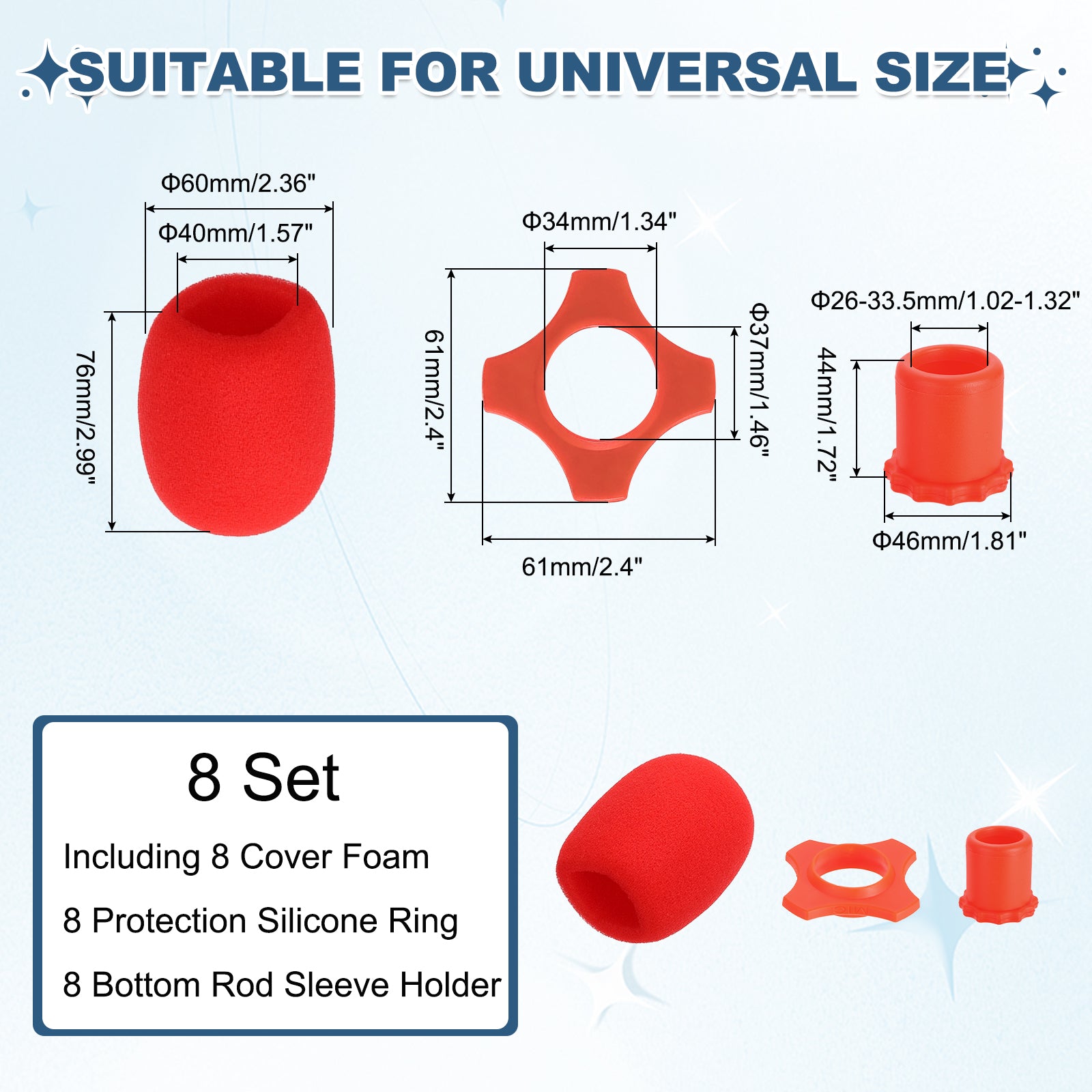 SUITABLE FOR UNIVERSAL SIZE

Φ60mm/2.36"

Φ40mm/1.57"

76mm/2.99"

Φ34mm/1.34"

61mm/2.4"

Φ37mm/1.46"

61mm/2.4"

Φ26-33.5mm/1.02-1.32"

44mm/1.72"

Φ46mm/1.81"

8 Set

Including 8 Cover Foam

8 Protection Silicone Ring

8 Bottom Rod Sleeve Holder